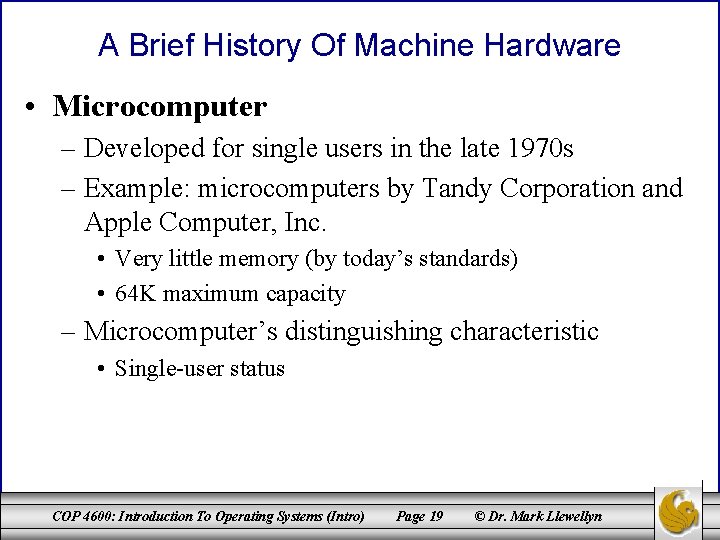 A Brief History Of Machine Hardware

• Microcomputer
– Developed for single users in the late 1970s
– Example: microcomputers by Tandy Corporation and Apple Computer, Inc.
• Very little memory (by today's standards)
• 64K maximum capacity
– Microcomputer's distinguishing characteristic
• Single-user status

COP 4600: Introduction To Operating Systems (Intro) Page 19 © Dr. Mark Llewellyn